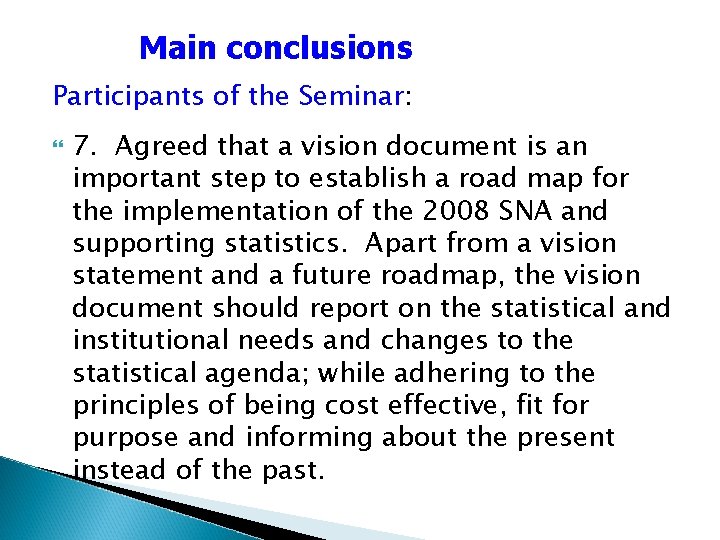 Main conclusions

Participants of the Seminar:

7. Agreed that a vision document is an important step to establish a road map for the implementation of the 2008 SNA and supporting statistics. Apart from a vision statement and a future roadmap, the vision document should report on the statistical and institutional needs and changes to the statistical agenda; while adhering to the principles of being cost effective, fit for purpose and informing about the present instead of the past.